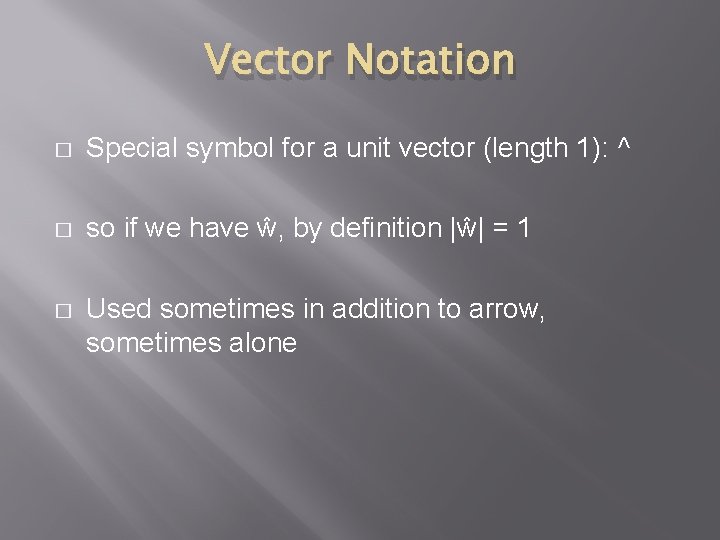 Vector Notation

□ Special symbol for a unit vector (length 1): ^

□ so if we have ŵ, by definition |ŵ| = 1

□ Used sometimes in addition to arrow, sometimes alone